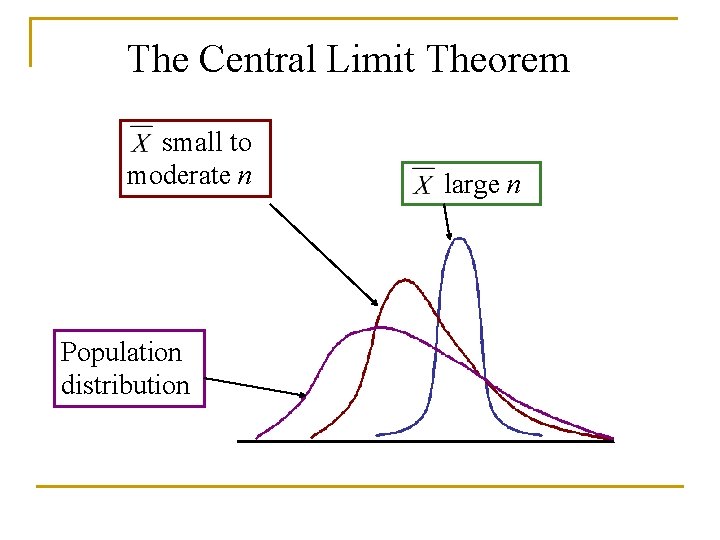 The Central Limit Theorem

$\overline{X}$ small to moderate $n$

$\overline{X}$ large $n$

Population distribution